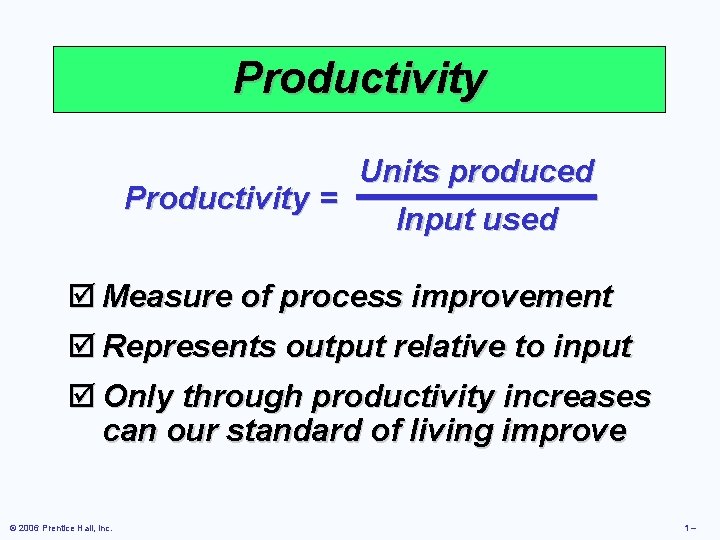 Productivity

$\text{Productivity} = \frac{\text{Units produced}}{\text{Input used}}$

☑ Measure of process improvement

☑ Represents output relative to input

☑ Only through productivity increases can our standard of living improve

© 2006 Prentice Hall, Inc.

1 –